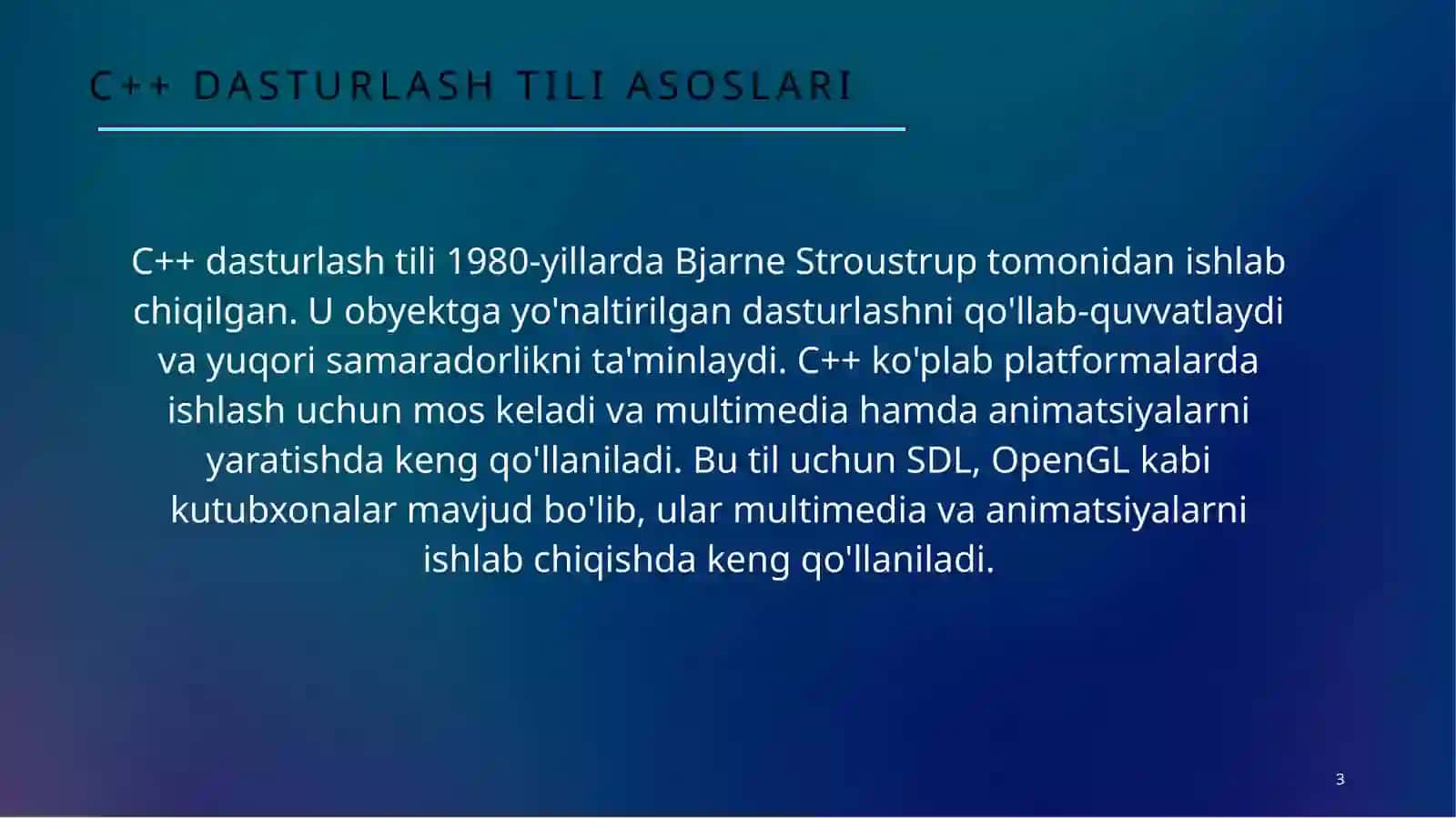 C++ DASTURLASH TILI ASOSLARI

C++ dasturlash tili 1980-yillarda Bjarne Stroustrup tomonidan ishlab chiqilgan. U obyektga yo'naltirilgan dasturlashni qo'llab-quvvatlaydi va yuqori samaradorlikni ta'minlaydi. C++ ko'plab platformalarda ishlash uchun mos keladi va multimedia hamda animatsiyalarni yaratishda keng qo'llaniladi. Bu til uchun SDL, OpenGL kabi kutubxonalar mavjud bo'lib, ular multimedia va animatsiyalarni ishlab chiqishda keng qo'llaniladi.

3